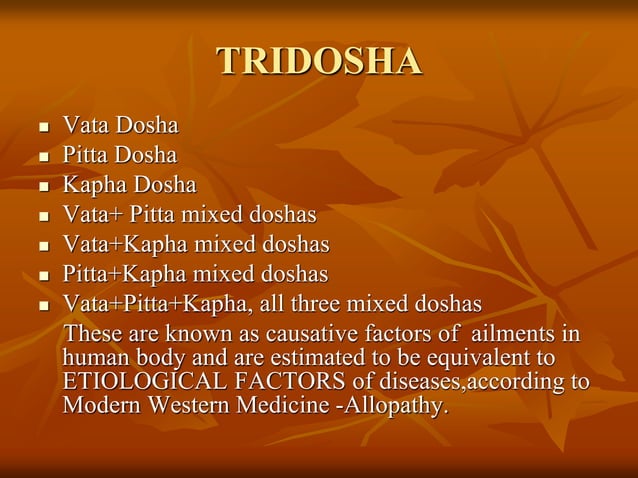 TRIDOSHA

- Vata Dosha
- Pitta Dosha
- Kapha Dosha
- Vata+ Pitta mixed doshas
- Vata+Kapha mixed doshas
- Pitta+Kapha mixed doshas
- Vata+Pitta+Kapha, all three mixed doshas

These are known as causative factors of ailments in human body and are estimated to be equivalent to ETIOLOGICAL FACTORS of diseases,according to Modern Western Medicine -Allopathy.